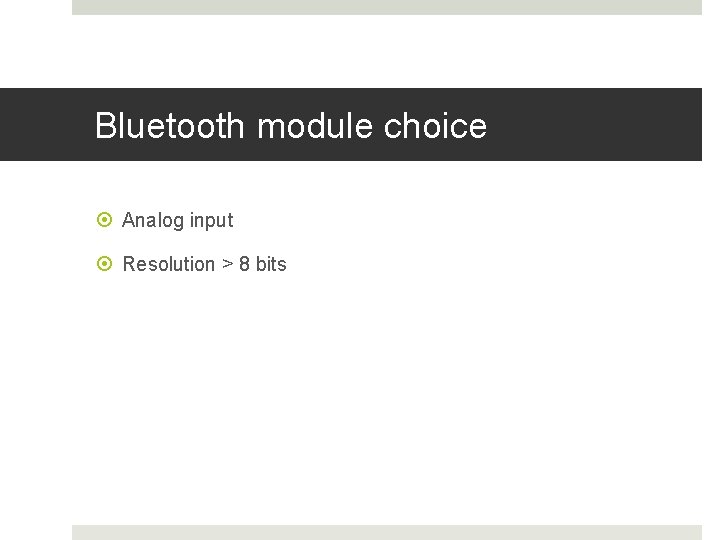 Bluetooth module choice

Analog input

Resolution > 8 bits